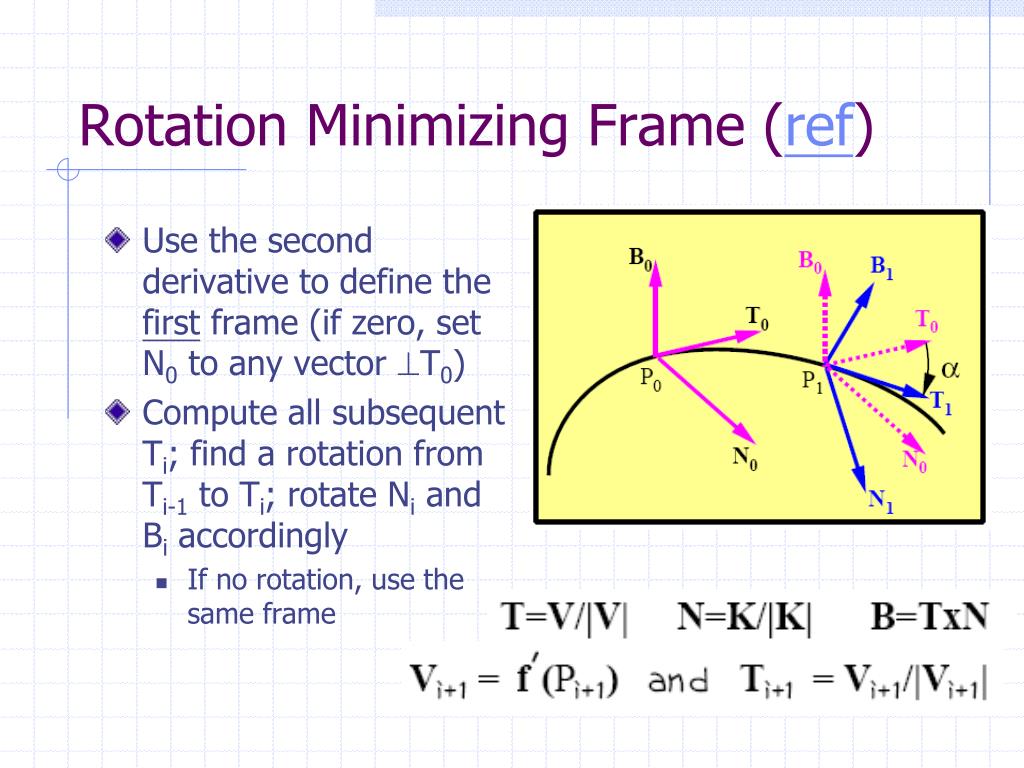 Rotation Minimizing Frame (ref)

Use the second derivative to define the first frame (if zero, set $N_0$ to any vector $\perp T_0$)

Compute all subsequent $T_i$; find a rotation from $T_{i-1}$ to $T_i$; rotate $N_i$ and $B_i$ accordingly

If no rotation, use the same frame

$B_0$ $T_0$ $P_0$ $N_0$ $B_0$ $B_1$ $T_0$ $\alpha$ $P_1$ $T_1$ $N_0$ $N_1$

$T=V/|V|$ $N=K/|K|$ $B=TxN$

$V_{i+1} = f'(P_{i+1})$ and $T_{i+1} = V_{i+1}/|V_{i+1}|$